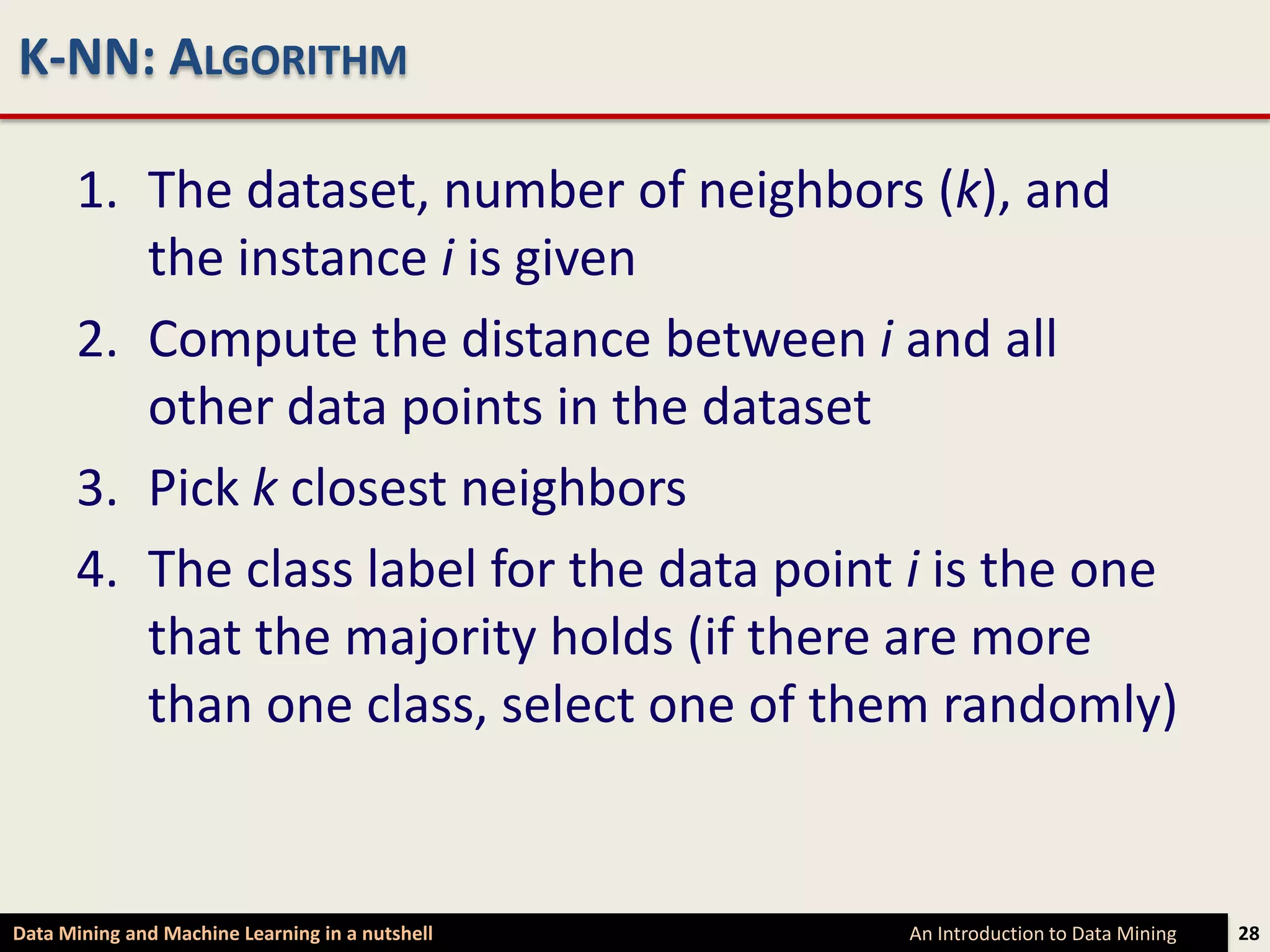 K-NN: ALGORITHM

1. The dataset, number of neighbors ($k$), and the instance $i$ is given
2. Compute the distance between $i$ and all other data points in the dataset
3. Pick $k$ closest neighbors
4. The class label for the data point $i$ is the one that the majority holds (if there are more than one class, select one of them randomly)

Data Mining and Machine Learning in a nutshell
An Introduction to Data Mining
28